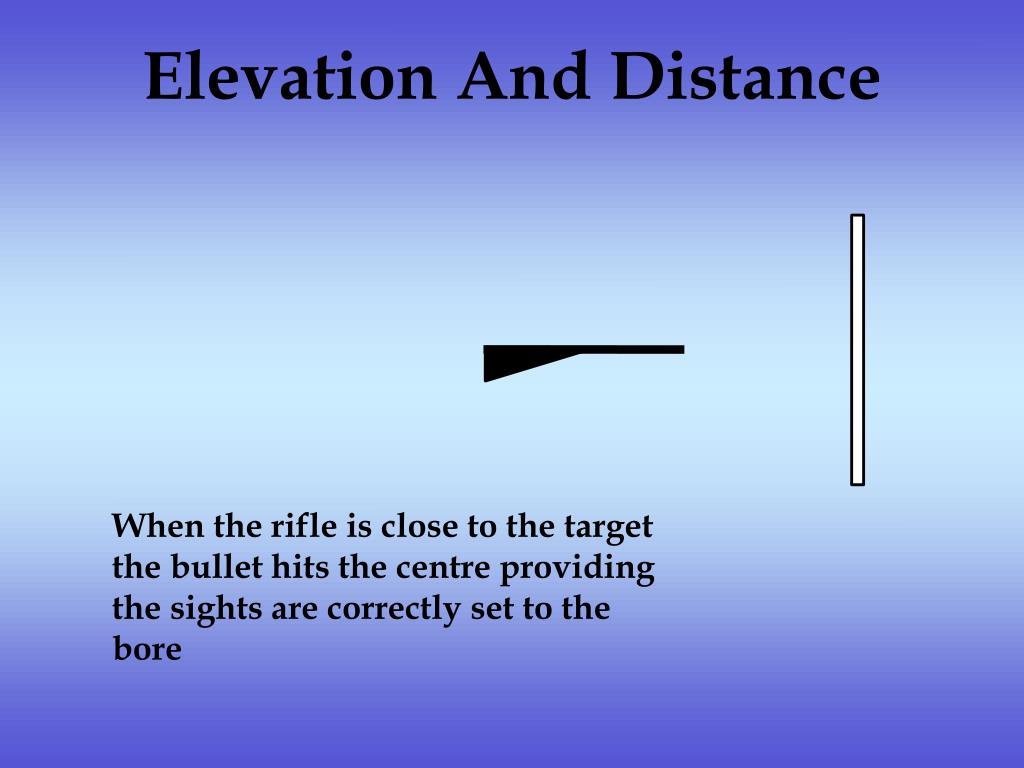 Elevation And Distance

When the rifle is close to the target the bullet hits the centre providing the sights are correctly set to the bore